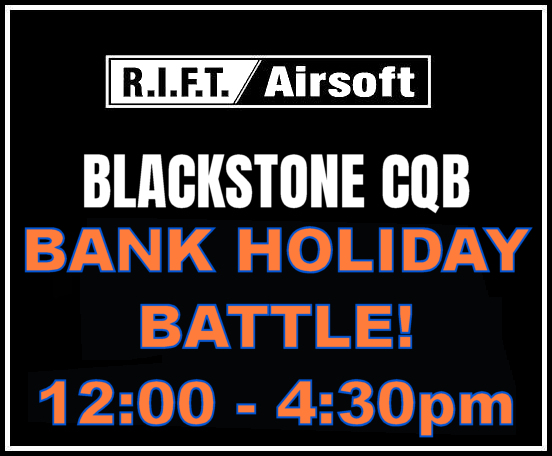 R.I.F.T. Airsoft

BLACKSTONE CQB

BANK HOLIDAY BATTLE!

12:00 - 4:30pm